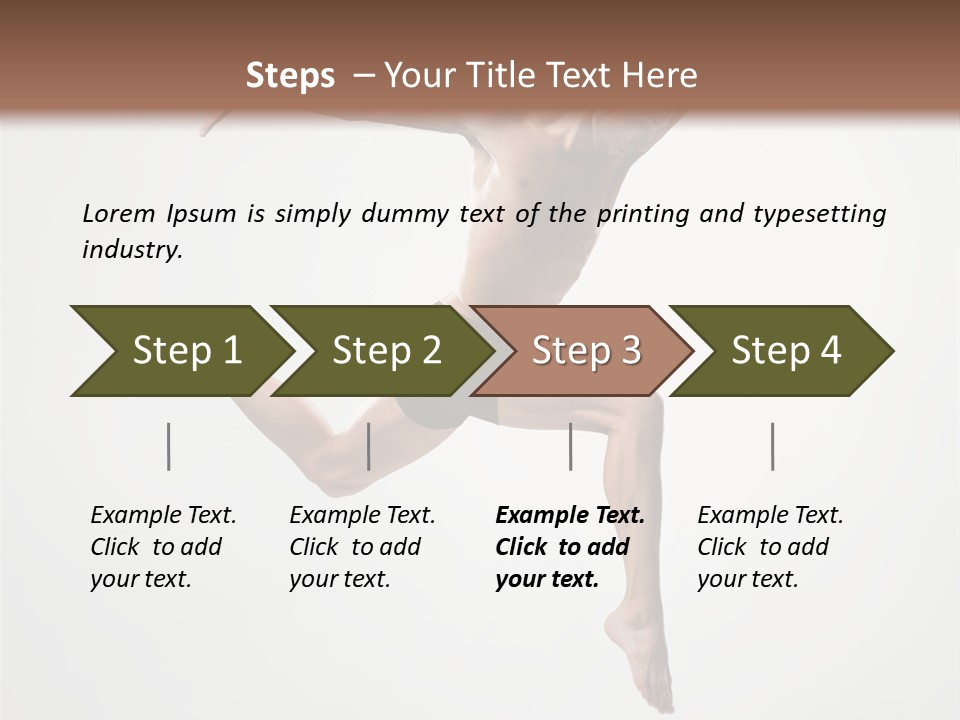 Steps – Your Title Text Here

Lorem Ipsum is simply dummy text of the printing and typesetting industry.

Step 1

Step 2

Step 3

Step 4

Example Text. Click to add your text.

Example Text. Click to add your text.

Example Text. Click to add your text.

Example Text. Click to add your text.